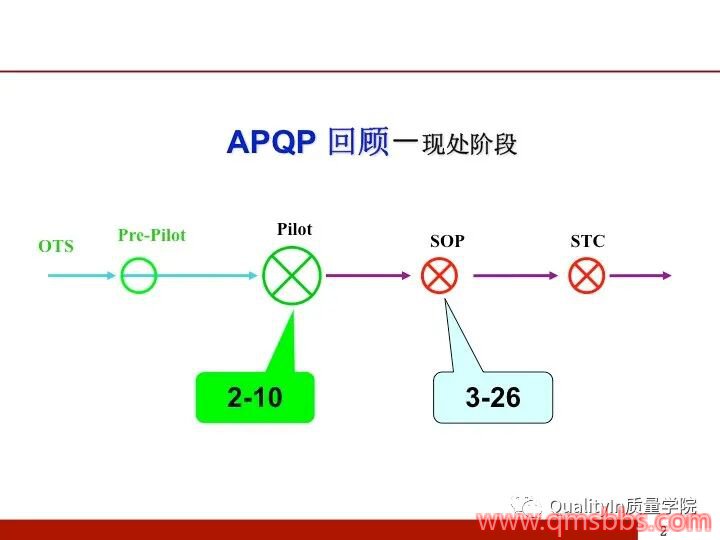 APQP 回顾一现处阶段

OTS

Pre-Pilot

Pilot

SOP

STC

2-10

3-26

QualityIn质量学院

www.qmsbbs.com

2